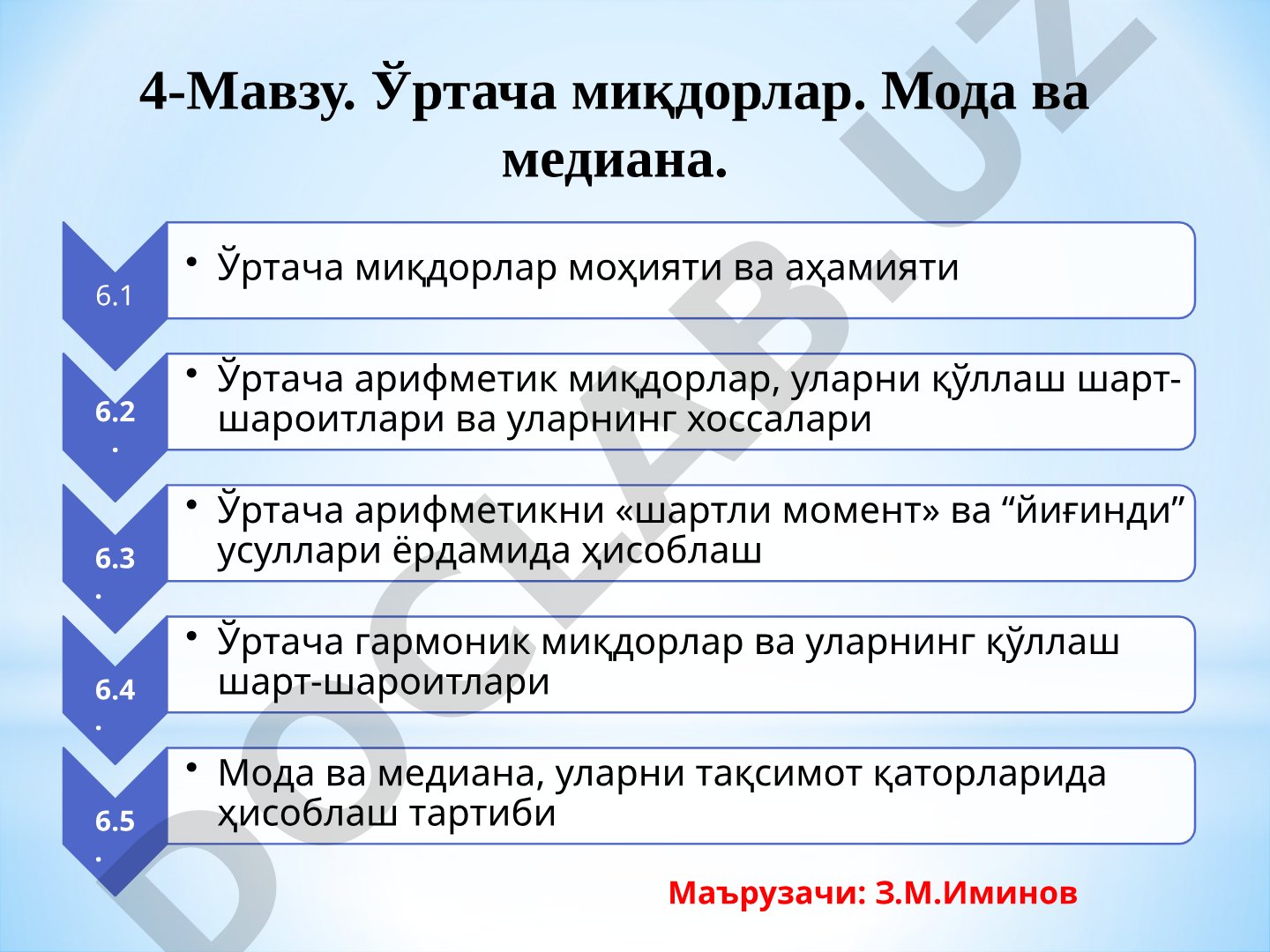 4-Мавзу. Ўртача миқдорлар. Мода ва медиана.

6.1

• Ўртача миқдорлар моҳияти ва аҳамияти

6.2.

• Ўртача арифметик миқдорлар, уларни қўллаш шарт-шароитлари ва уларнинг хоссалари

6.3.

• Ўртача арифметикни «шартли момент» ва “йиғинди” усуллари ёрдамида ҳисоблаш

6.4.

• Ўртача гармоник миқдорлар ва уларнинг қўллаш шарт-шароитлари

6.5.

• Мода ва медиана, уларни тақсимот қаторларида ҳисоблаш тартиби

Маърузачи: З.М.Иминов

DOCLAB.UZ